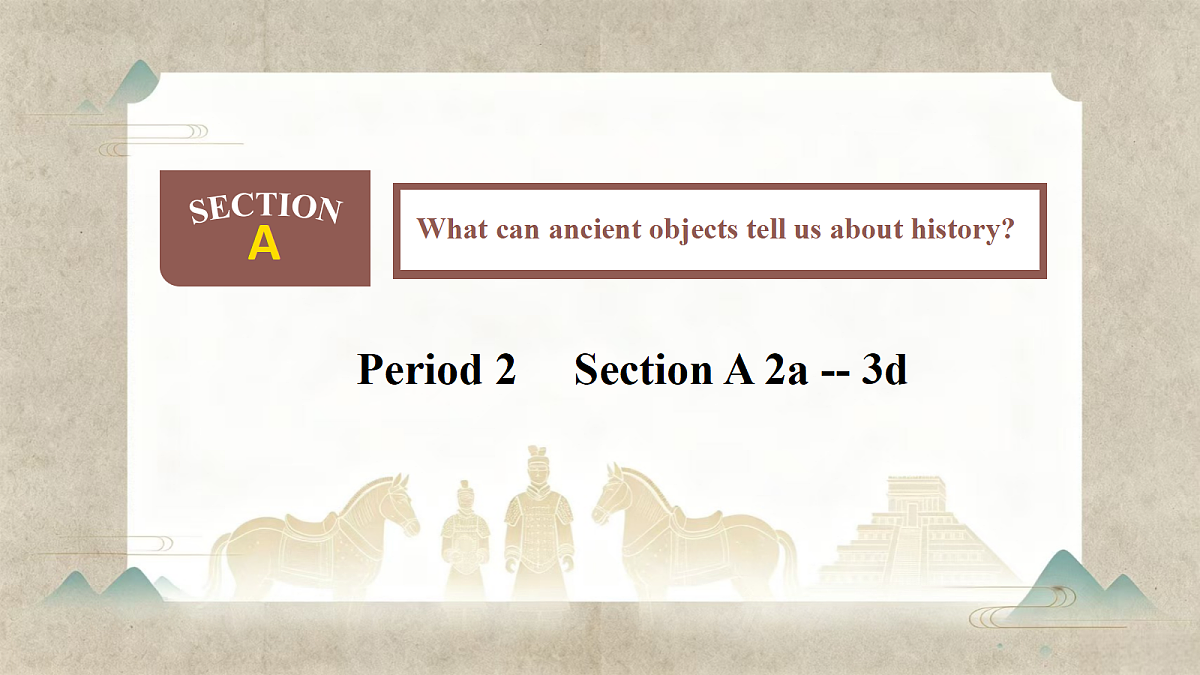 SECTION A

What can ancient objects tell us about history?

Period 2 Section A 2a -- 3d